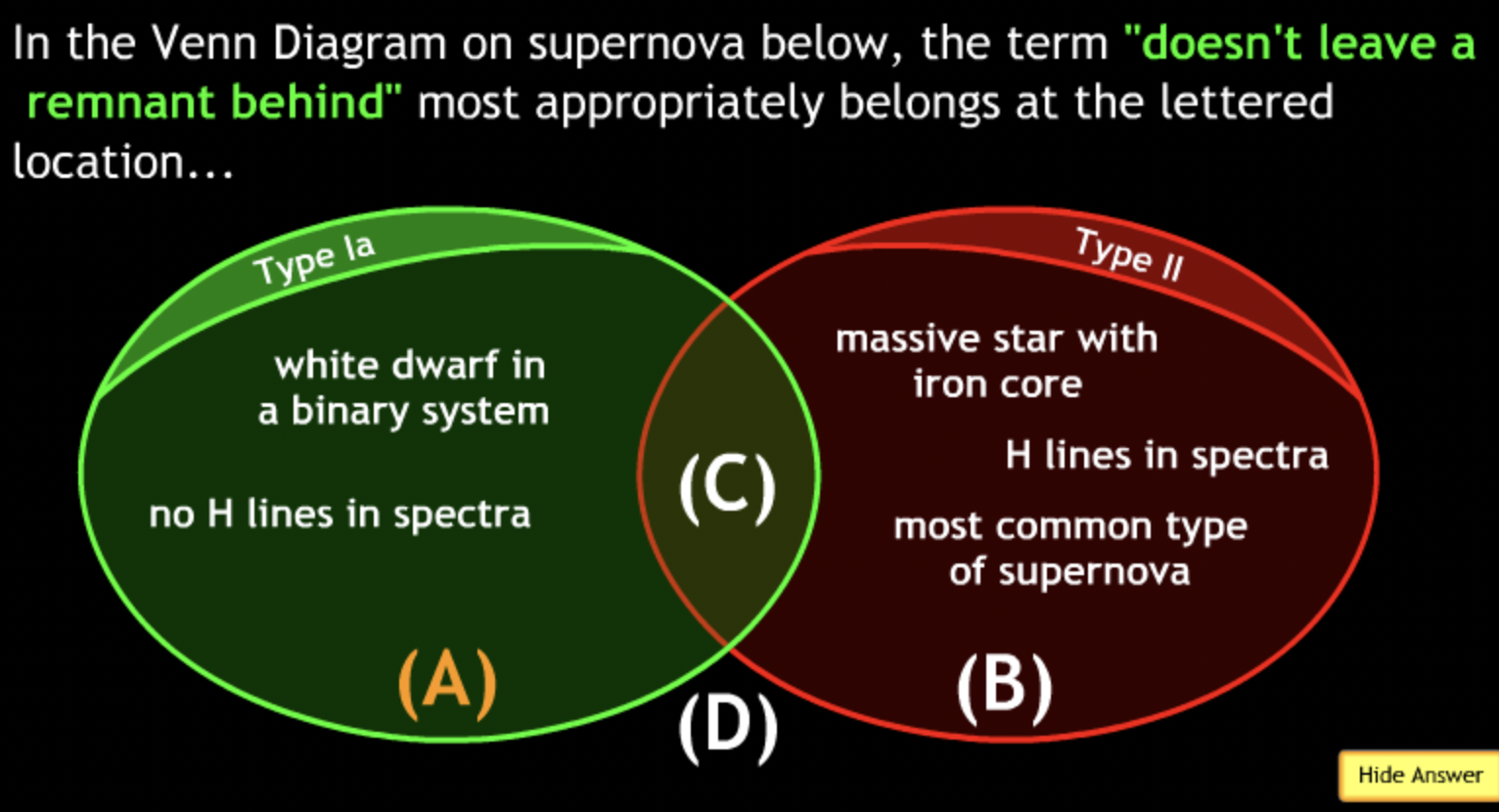 In the Venn Diagram on supernova below, the term "doesn't leave a remnant behind" most appropriately belongs at the lettered location...

Type Ia

white dwarf in a binary system

no H lines in spectra

(A)

(C)

Type II

massive star with iron core

H lines in spectra

most common type of supernova

(B)

(D)

Hide Answer